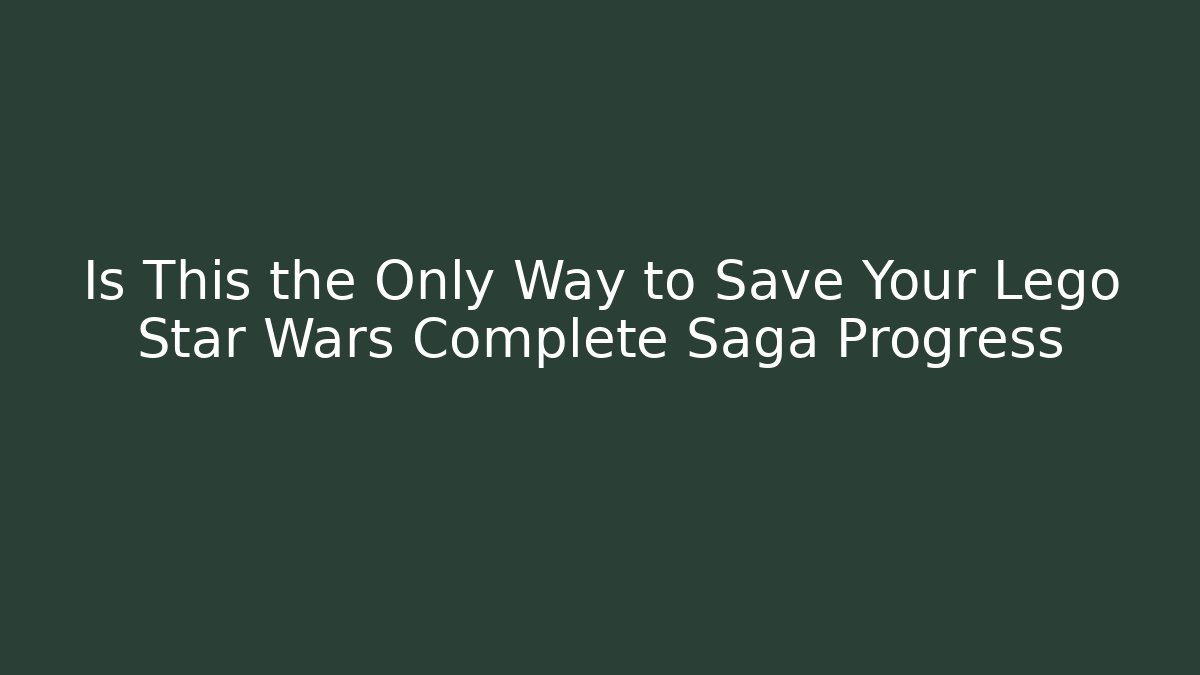 Is This the Only Way to Save Your Lego Star Wars Complete Saga Progress